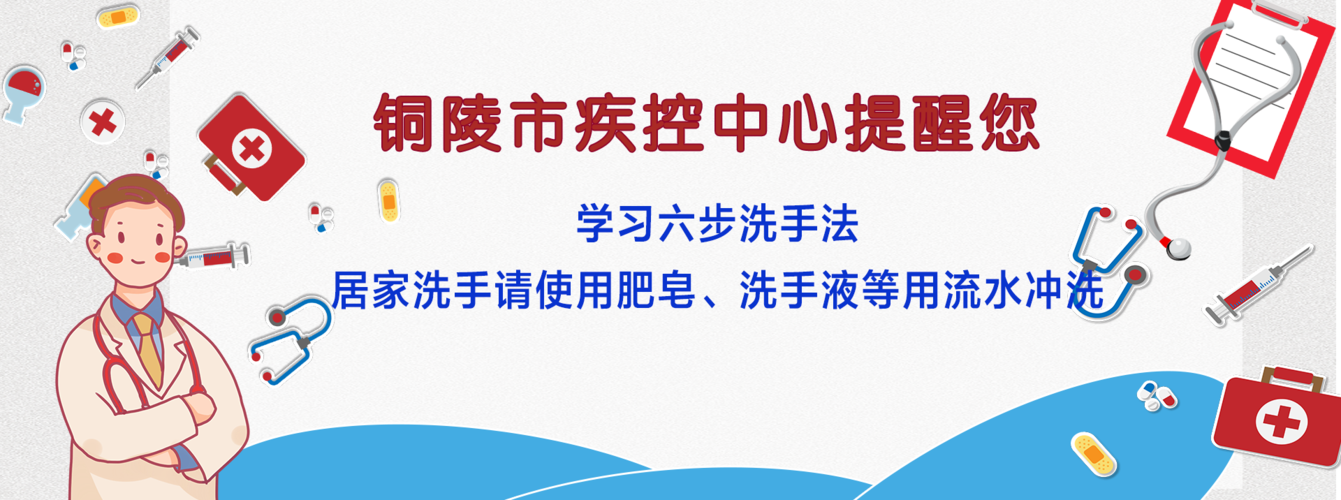 铜陵市疾控中心提醒您

学习六步洗手法

居家洗手请使用肥皂、洗手液等用流水冲洗